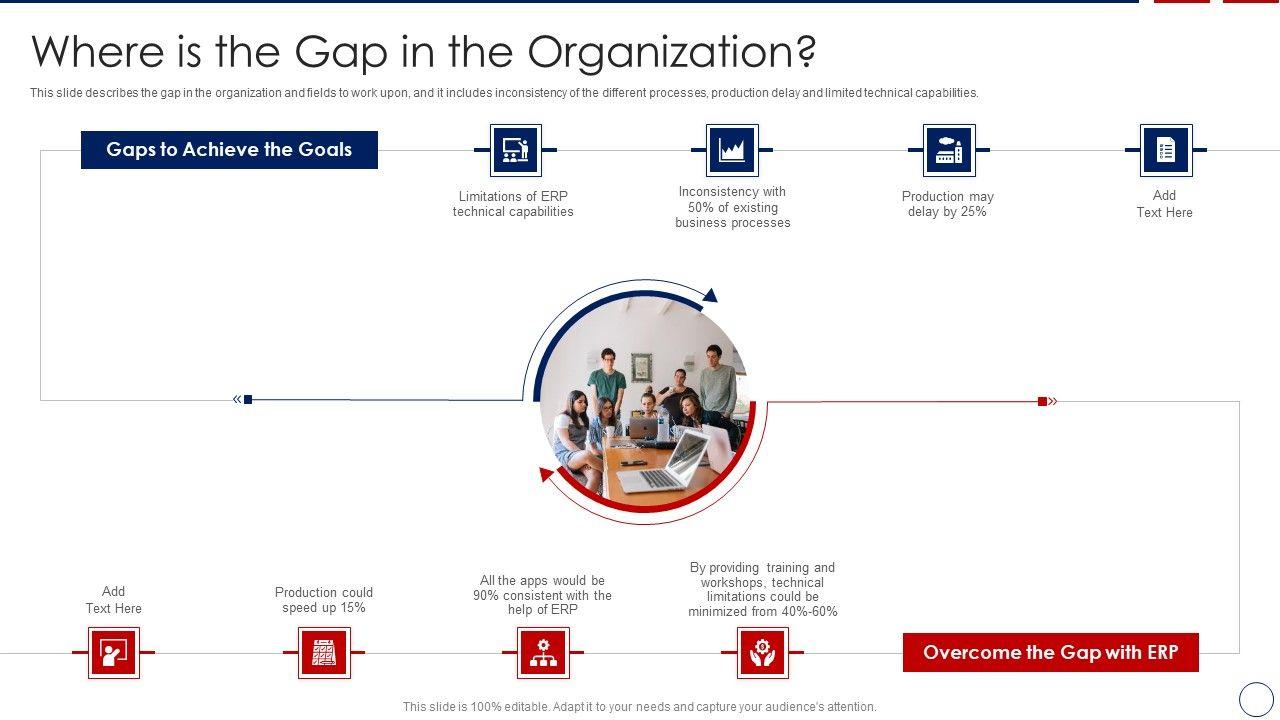 Where is the Gap in the Organization?

This slide describes the gap in the organization and fields to work upon, and it includes inconsistency of the different processes, production delay and limited technical capabilities.

Gaps to Achieve the Goals

Limitations of ERP technical capabilities

Inconsistency with 50% of existing business processes

Production may delay by 25%

Add Text Here

Add Text Here

Production could speed up 15%

All the apps would be 90% consistent with the help of ERP

By providing training and workshops, technical limitations could be minimized from 40%-60%

Overcome the Gap with ERP

This slide is 100% editable. Adapt it to your needs and capture your audience's attention.